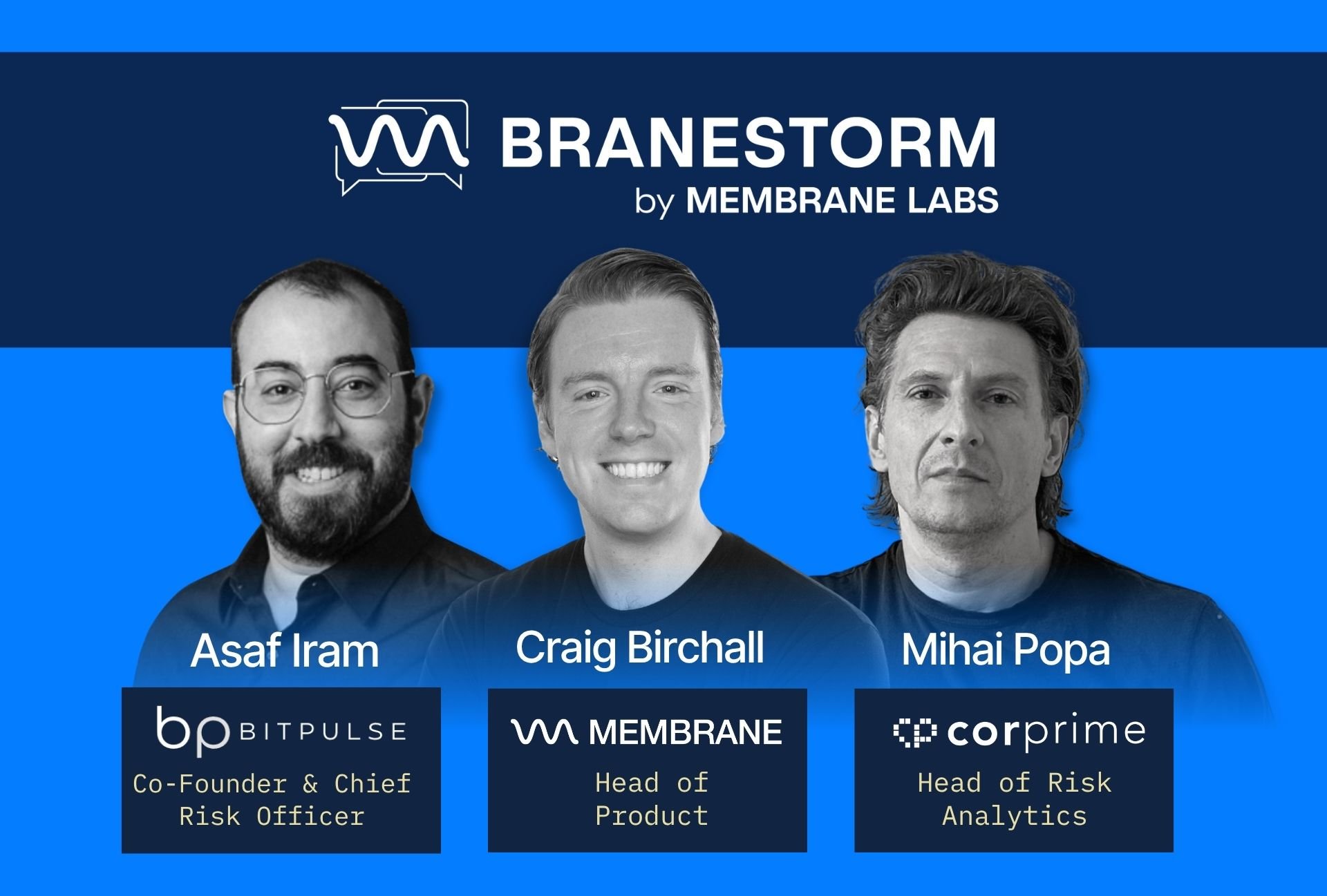 BRANESTORM
by MEMBRANE LABS

Asaf Iram

bp BITPULSE

Co-Founder & Chief Risk Officer

Craig Birchall

MEMBRANE

Head of Product

Mihai Popa

corprime

Head of Risk Analytics